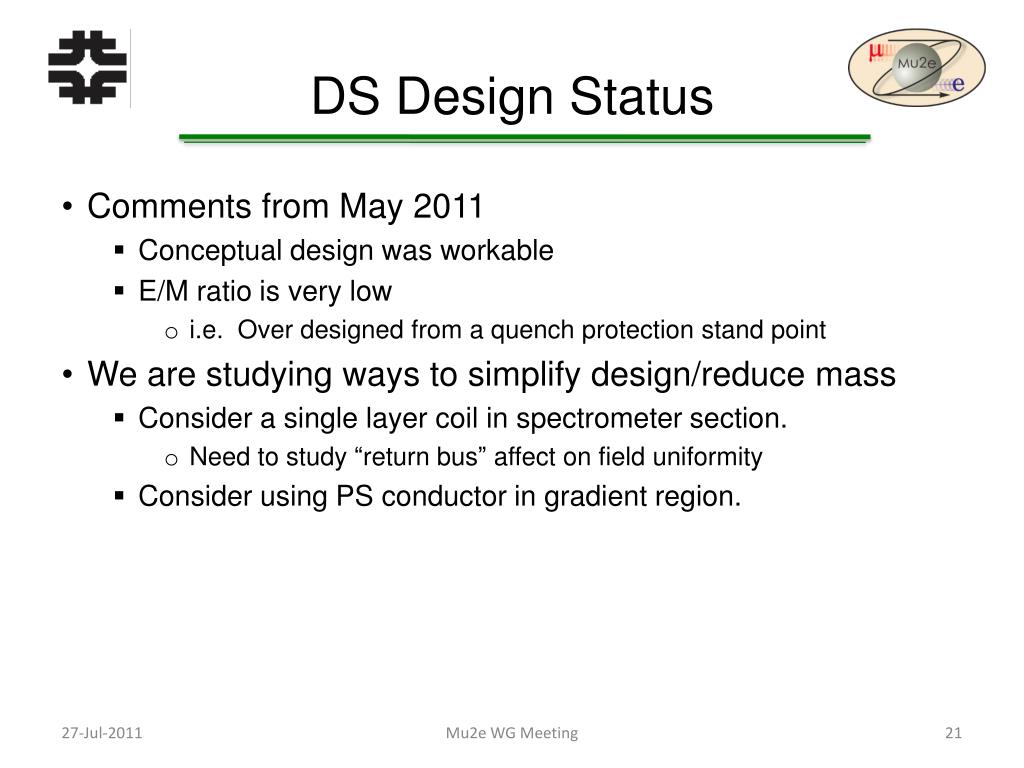 μ
Mu2e
e

DS Design Status

• Comments from May 2011
▪ Conceptual design was workable
▪ E/M ratio is very low
o i.e. Over designed from a quench protection stand point
• We are studying ways to simplify design/reduce mass
▪ Consider a single layer coil in spectrometer section.
o Need to study “return bus” affect on field uniformity
▪ Consider using PS conductor in gradient region.

27-Jul-2011 Mu2e WG Meeting 21